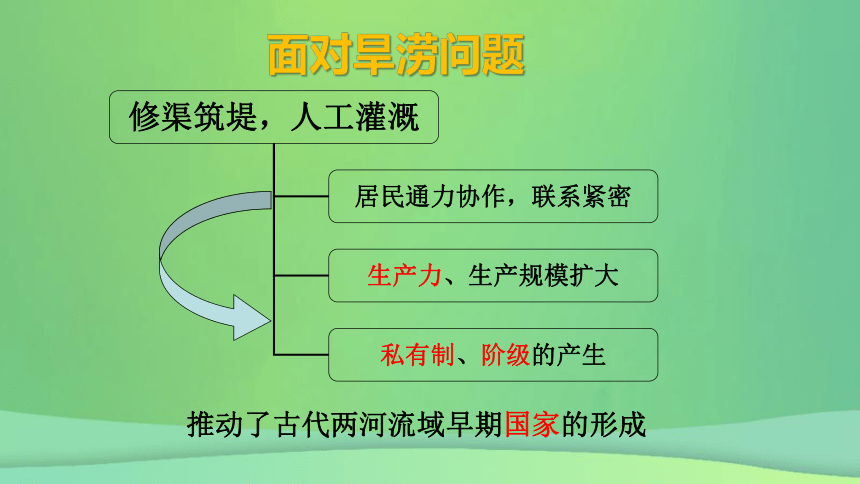 面对旱涝问题

修渠筑堤，人工灌溉

居民通力协作，联系紧密

生产力、生产规模扩大

私有制、阶级的产生

推动了古代两河流域早期国家的形成